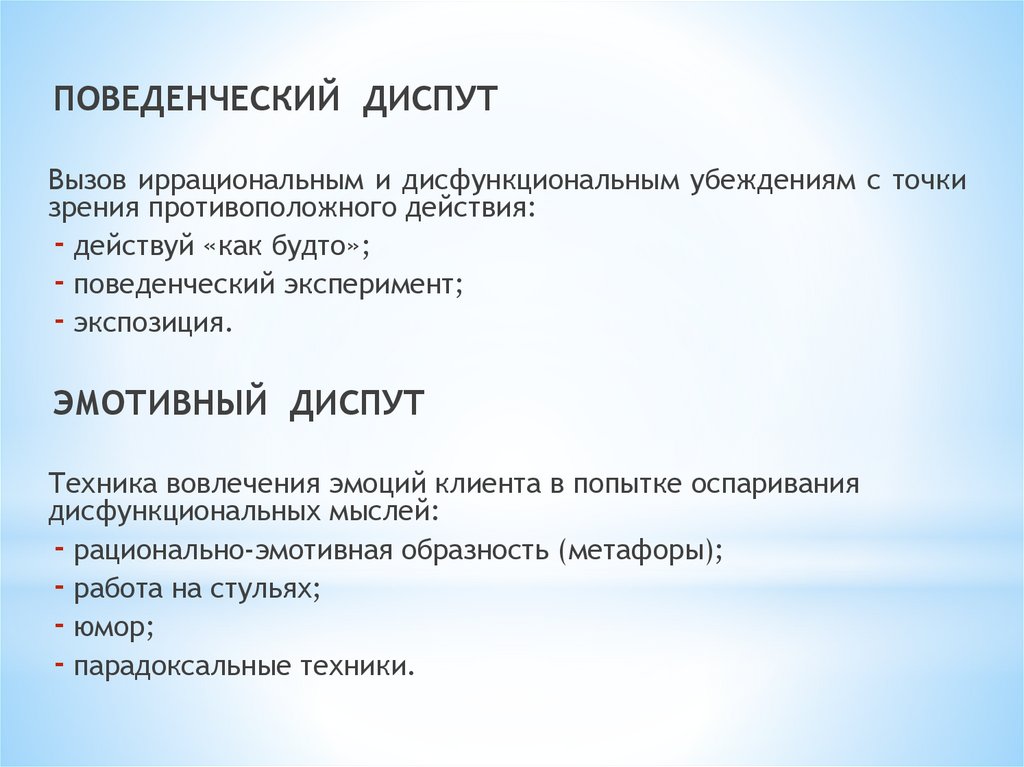 ПОВЕДЕНЧЕСКИЙ ДИСПУТ

Вызов иррациональным и дисфункциональным убеждениям с точки зрения противоположного действия:
- действуй «как будто»;
- поведенческий эксперимент;
- экспозиция.

ЭМОТИВНЫЙ ДИСПУТ

Техника вовлечения эмоций клиента в попытке оспаривания дисфункциональных мыслей:
- рационально-эмотивная образность (метафоры);
- работа на стульях;
- юмор;
- парадоксальные техники.